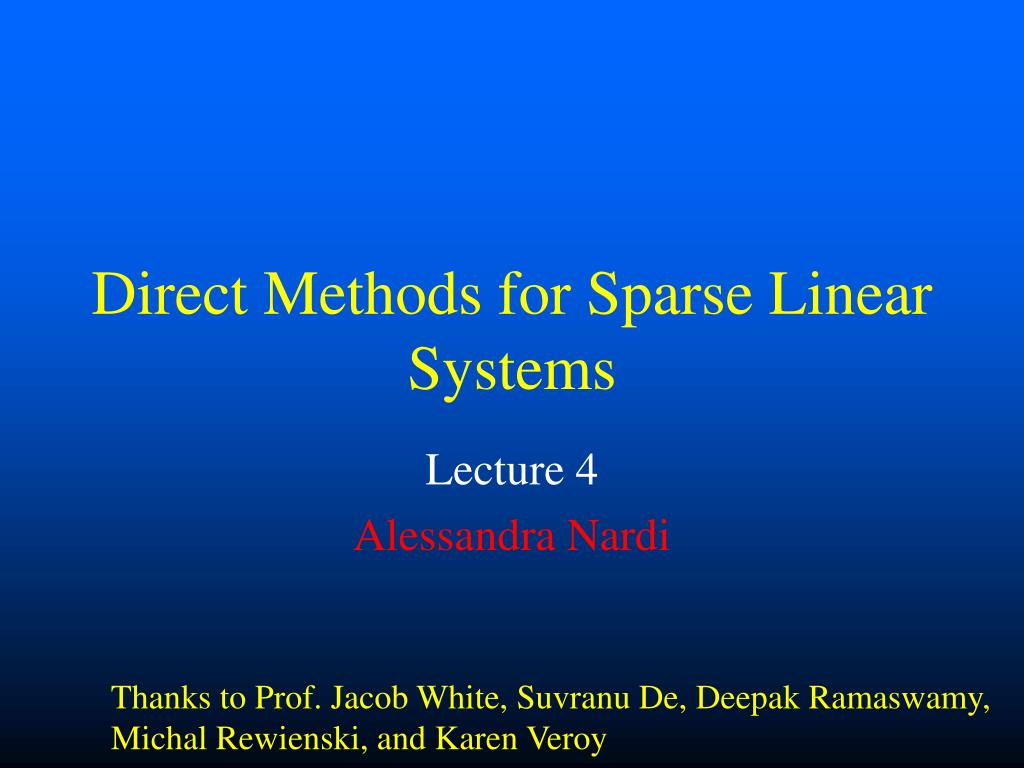 Direct Methods for Sparse Linear Systems

Lecture 4

Alessandra Nardi

Thanks to Prof. Jacob White, Suvranu De, Deepak Ramaswamy, Michal Rewienski, and Karen Veroy